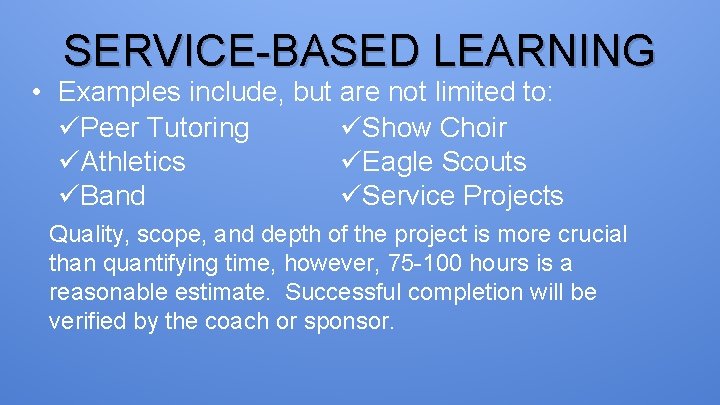 SERVICE-BASED LEARNING

• Examples include, but are not limited to:

✓Peer Tutoring
✓Athletics
✓Band

✓Show Choir
✓Eagle Scouts
✓Service Projects

Quality, scope, and depth of the project is more crucial than quantifying time, however, 75-100 hours is a reasonable estimate. Successful completion will be verified by the coach or sponsor.